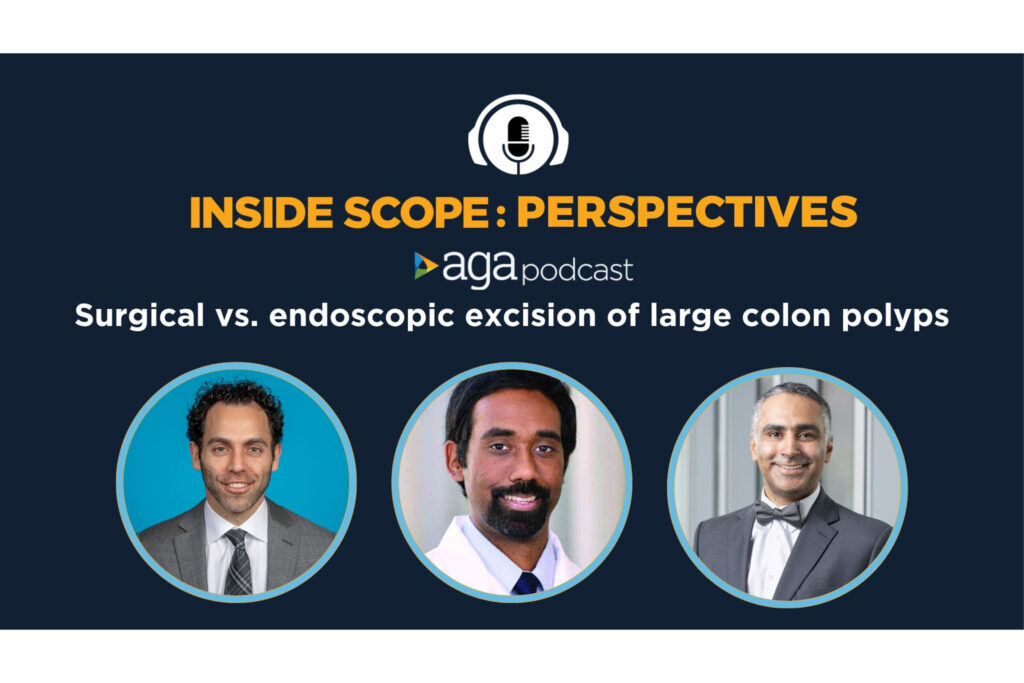 INSIDE SCOPE: PERSPECTIVES

aga podcast

Surgical vs. endoscopic excision of large colon polyps